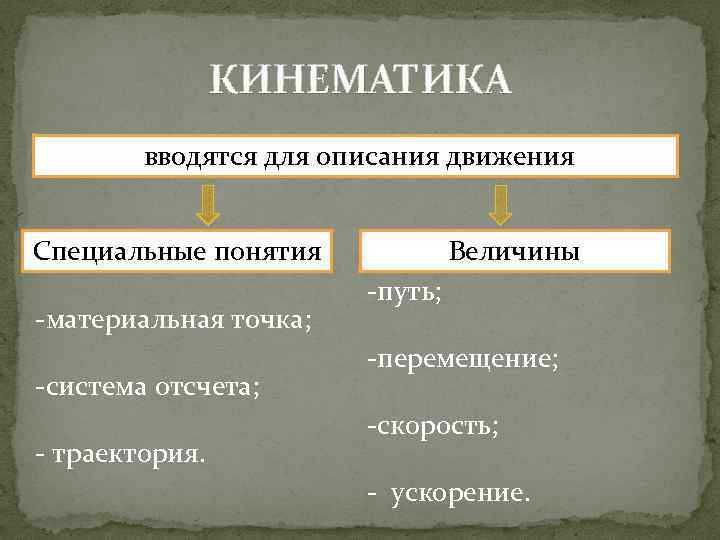 КИНЕМАТИКА

вводятся для описания движения

Специальные понятия

-материальная точка;

-система отсчета;

- траектория.

Величины

-путь;

-перемещение;

-скорость;

- ускорение.